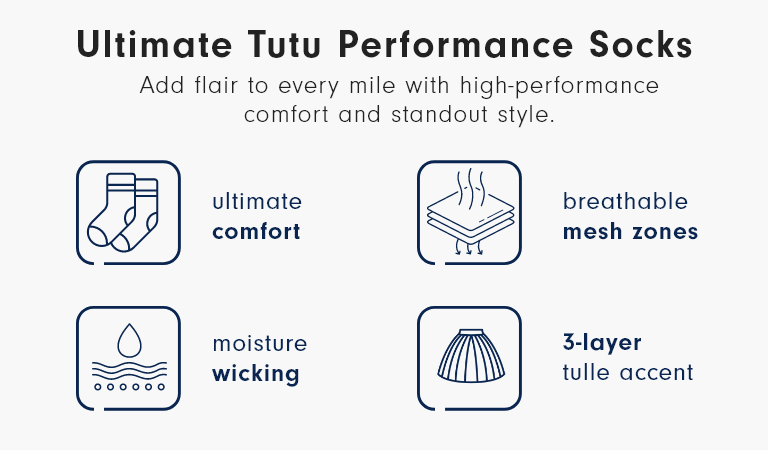 Ultimate Tutu Performance Socks

Add flair to every mile with high-performance comfort and standout style.

ultimate
comfort

breathable
mesh zones

moisture
wicking

3-layer
tulle accent